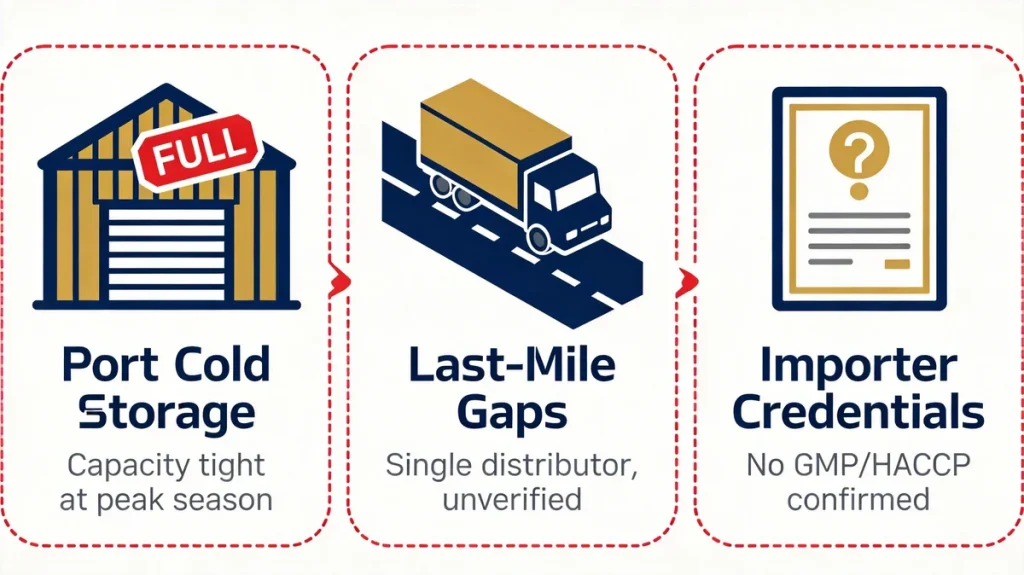 FULL

Port Cold Storage

Capacity tight at peak season

Last-Mile Gaps

Single distributor, unverified

?

Importer Credentials

No GMP/HACCP confirmed